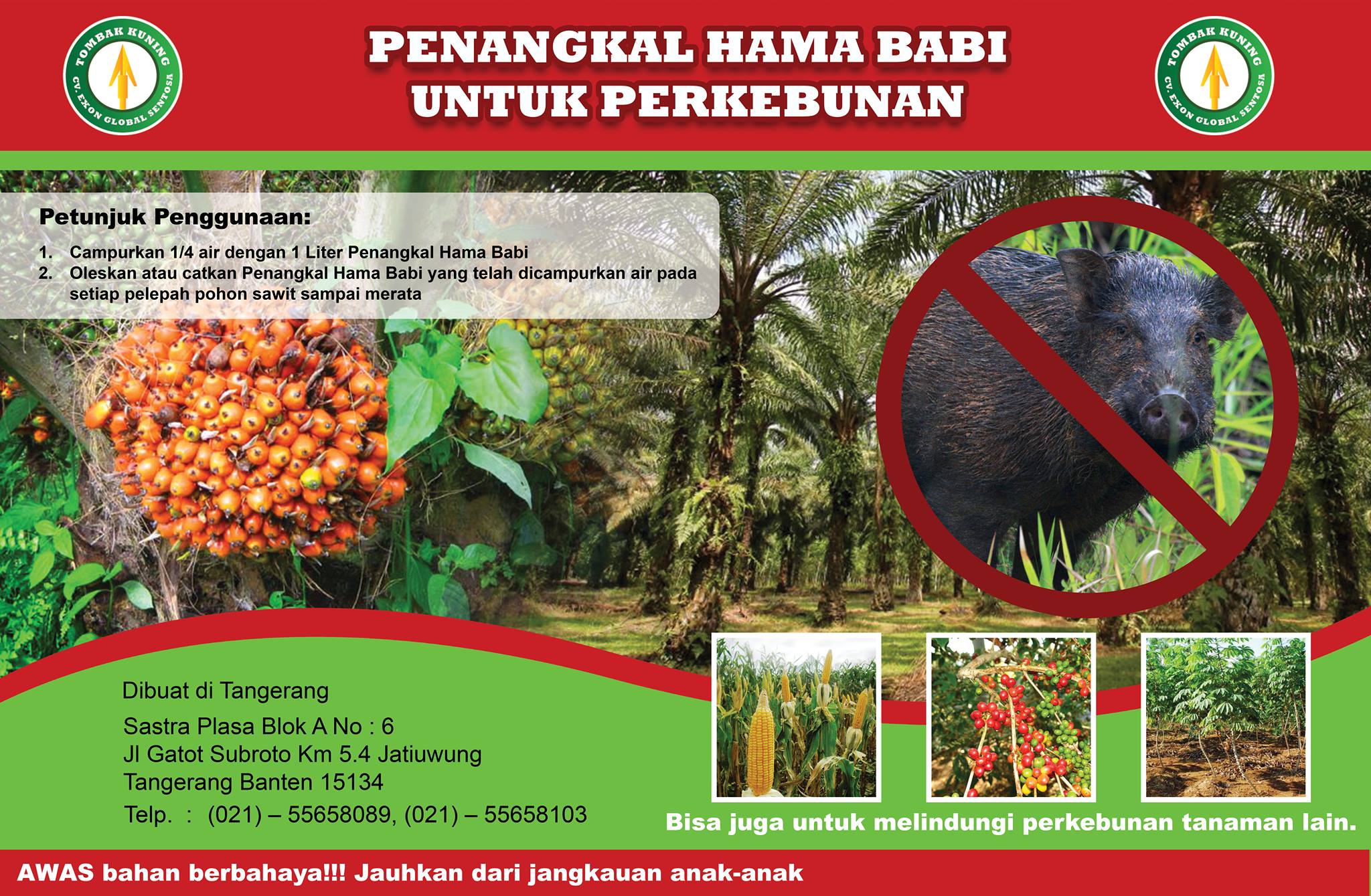 TOMBAK KUNING
CV. EXON GLOBAL SENTOSA

PENANGKAL HAMA BABI
UNTUK PERKEBUNAN

TOMBAK KUNING
CV. EXON GLOBAL SENTOSA

Petunjuk Penggunaan:

1. Campurkan 1/4 air dengan 1 Liter Penangkal Hama Babi
2. Oleskan atau catkan Penangkal Hama Babi yang telah dicampurkan air pada setiap pelepah pohon sawit sampai merata

Dibuat di Tangerang

Sastra Plasa Blok A No : 6
Jl Gatot Subroto Km 5.4 Jatiuwung
Tangerang Banten 15134
Telp. : (021) – 55658089, (021) – 55658103

Bisa juga untuk melindungi perkebunan tanaman lain.

AWAS bahan berbahaya!!! Jauhkan dari jangkauan anak-anak